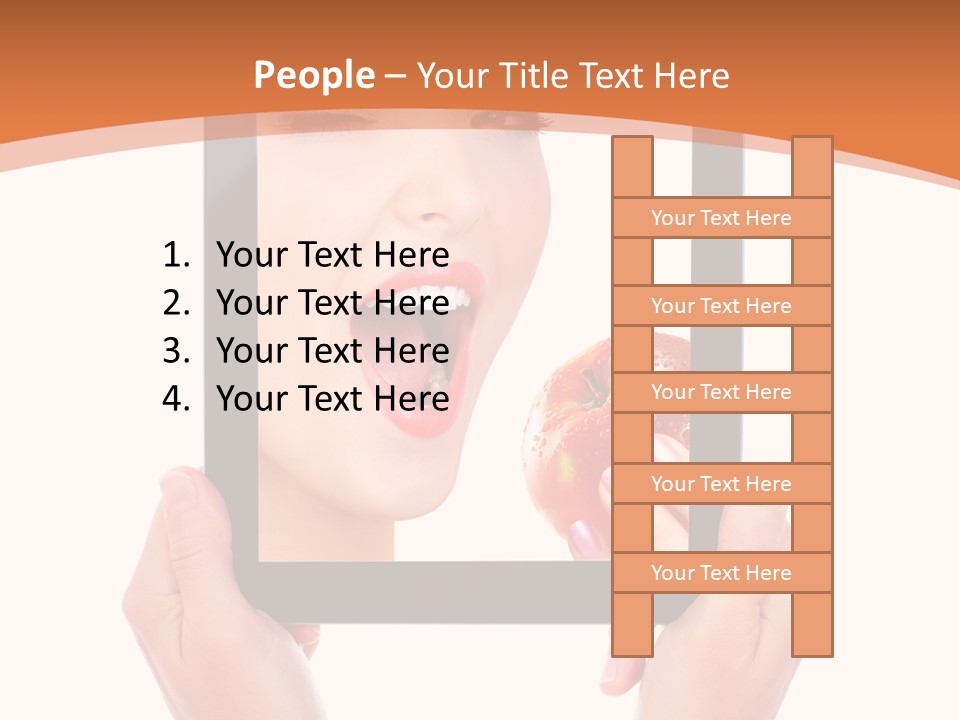 People – Your Title Text Here

1. Your Text Here
2. Your Text Here
3. Your Text Here
4. Your Text Here

Your Text Here
Your Text Here
Your Text Here
Your Text Here
Your Text Here